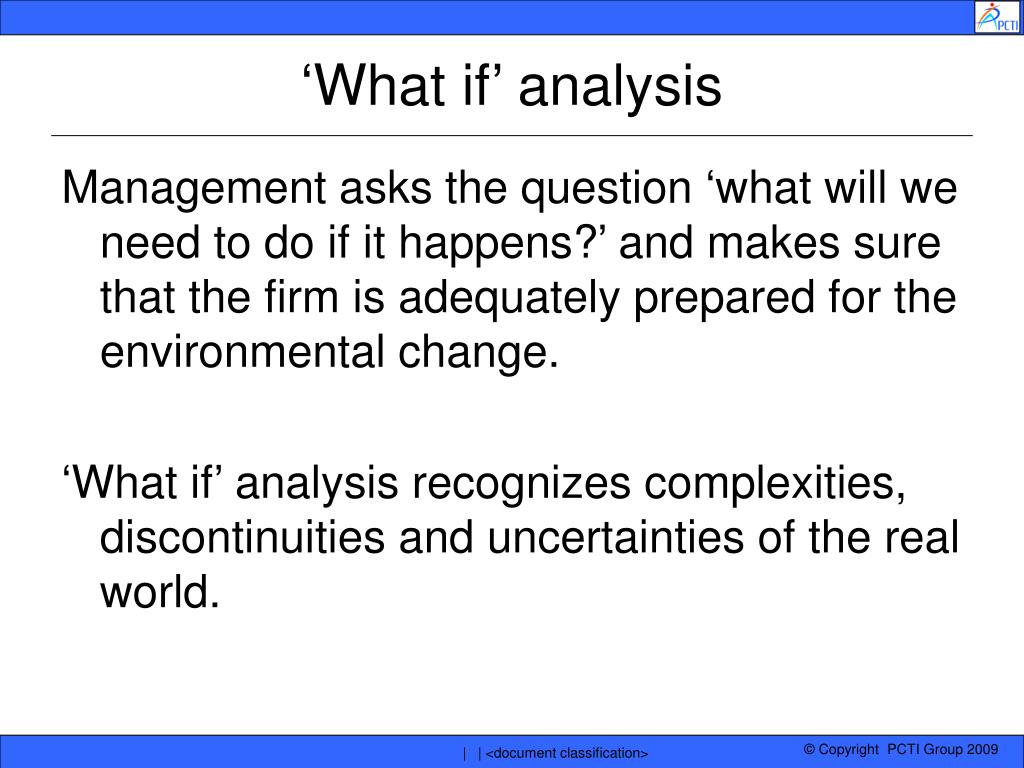 PCTI

‘What if’ analysis

Management asks the question ‘what will we need to do if it happens?’ and makes sure that the firm is adequately prepared for the environmental change.

‘What if’ analysis recognizes complexities, discontinuities and uncertainties of the real world.

| | <document classification>

© Copyright PCTI Group 2009